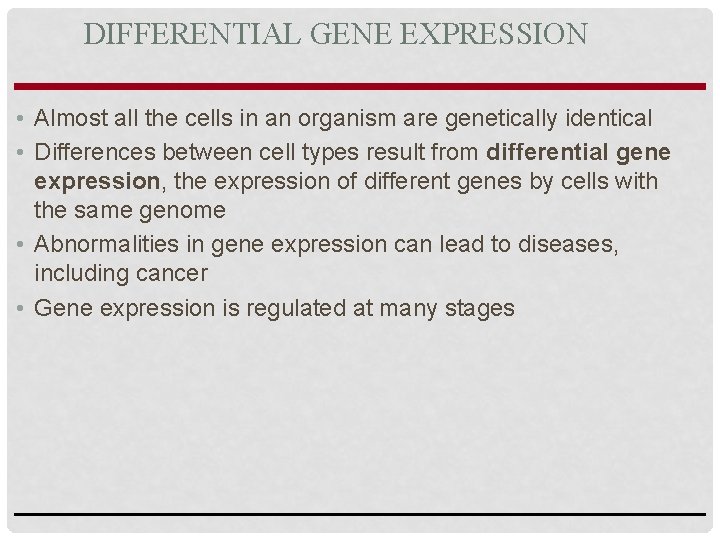 DIFFERENTIAL GENE EXPRESSION

• Almost all the cells in an organism are genetically identical

• Differences between cell types result from differential gene expression, the expression of different genes by cells with the same genome

• Abnormalities in gene expression can lead to diseases, including cancer

• Gene expression is regulated at many stages